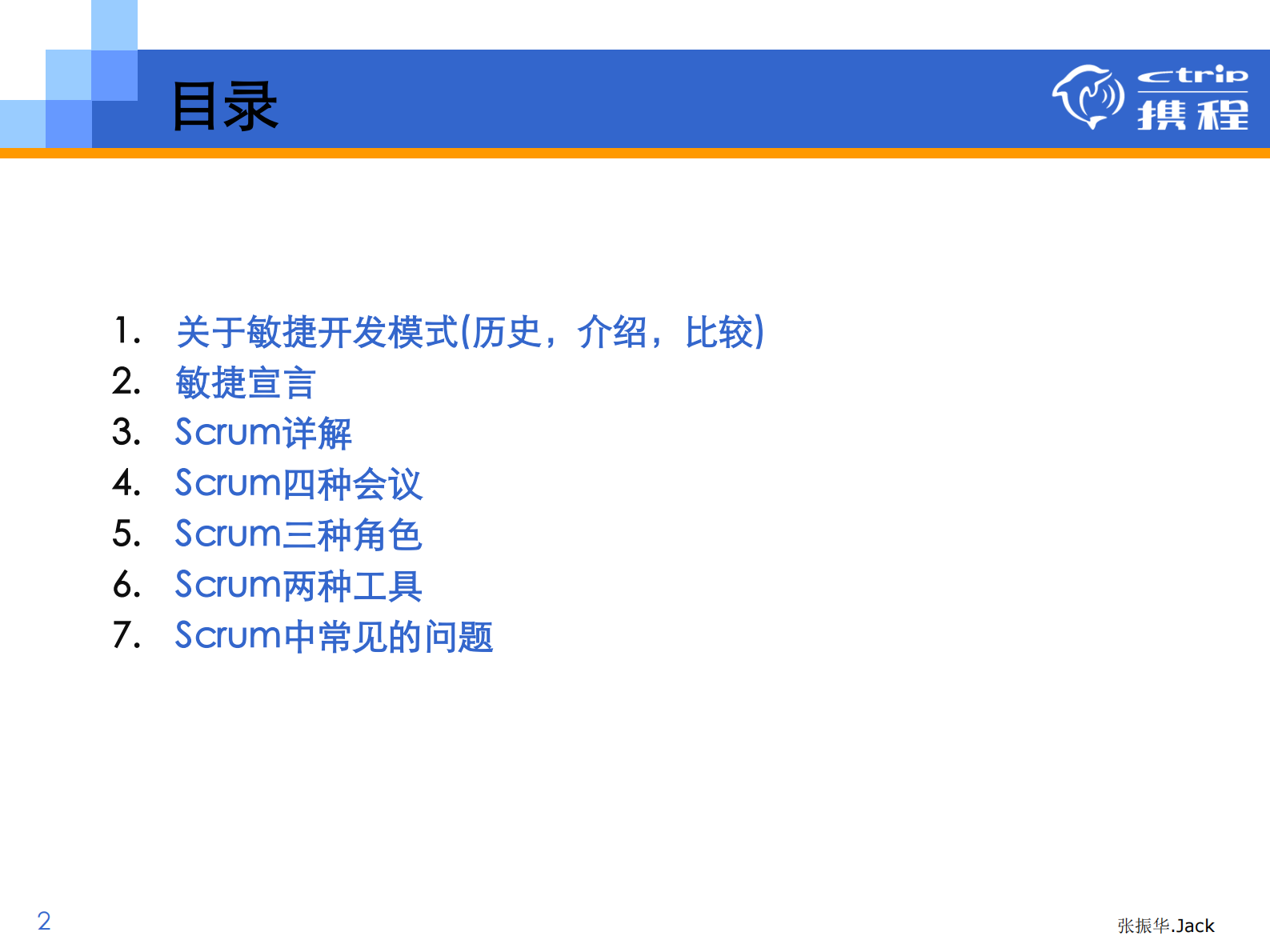 目录

ctrip
携程

1. 关于敏捷开发模式(历史，介绍，比较)
2. 敏捷宣言
3. Scrum详解
4. Scrum四种会议
5. Scrum三种角色
6. Scrum两种工具
7. Scrum中常见的问题

2

张振华.Jack